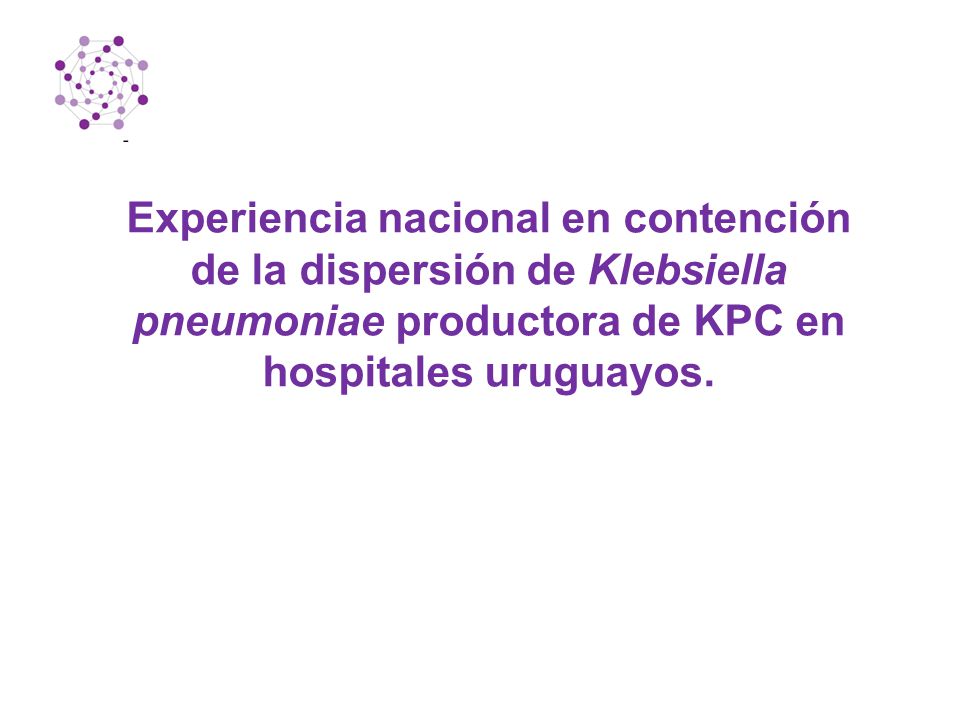 Experiencia nacional en contención de la dispersión de Klebsiella pneumoniae productora de KPC en hospitales uruguayos.